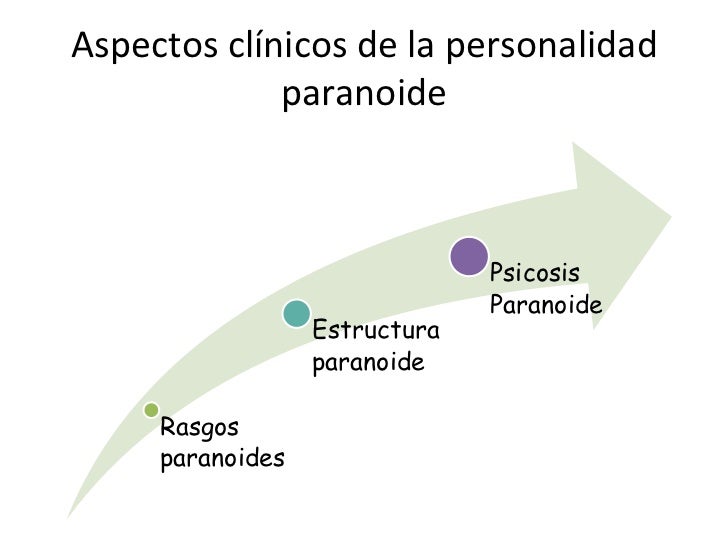 Aspectos clínicos de la personalidad paranoide

Rasgos paranoides

Estructura paranoide

Psicosis Paranoide